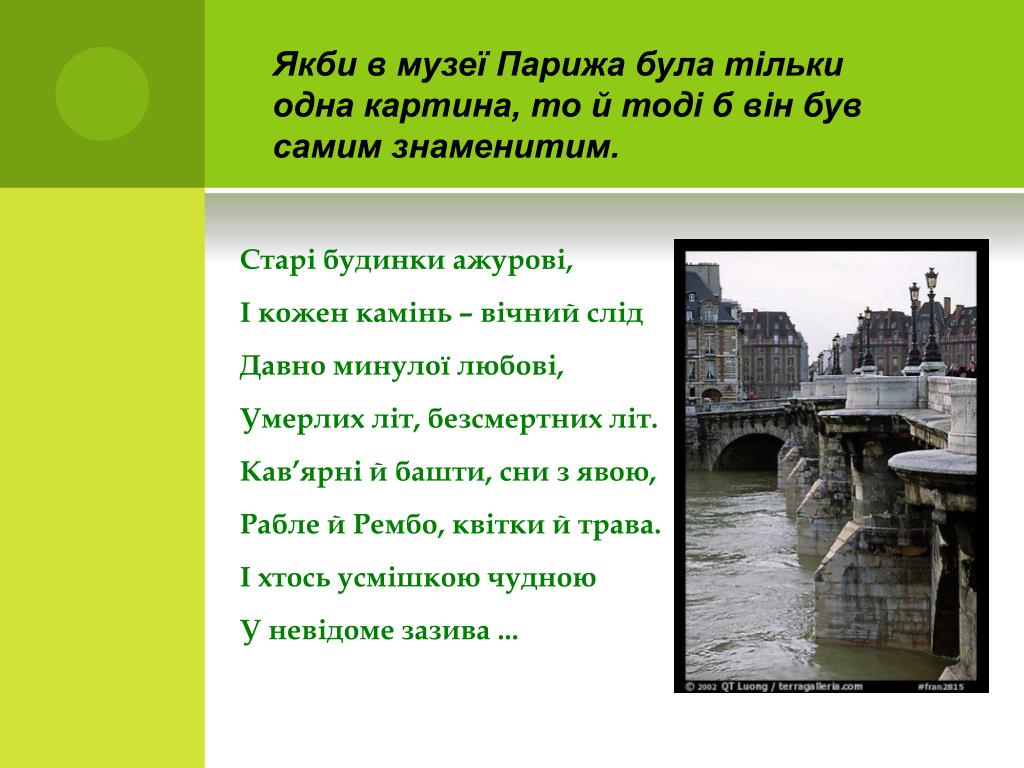 Якби в музеї Парижа була тільки одна картина, то й тоді б він був самим знаменитим.

Старі будинки ажурові,

І кожен камінь – вічний слід

Давно минулої любові,

Умерлих літ, безсмертних літ.

Кав’ярні й башти, сни з явою,

Рабле й Рембо, квітки й трава.

І хтось усмішкою чудною

У невідоме зазива ...

© 2002 QT Luong / terragalleria.com #fran2815